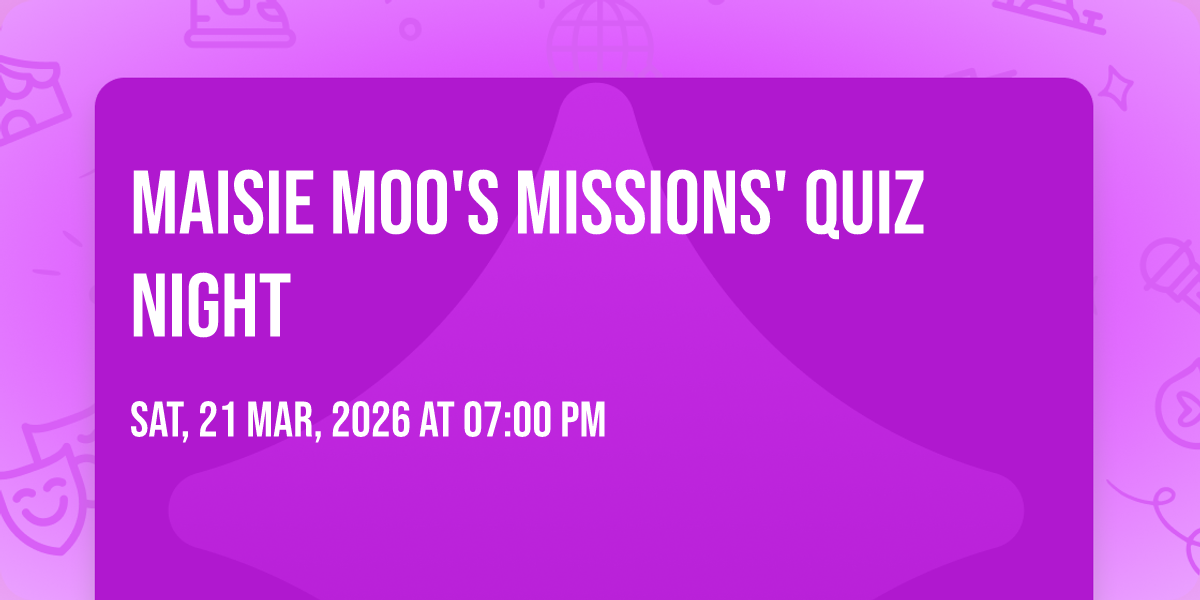 MAISIE MOO'S MISSIONS' QUIZ NIGHT

SAT, 21 MAR, 2026 AT 07:00 PM